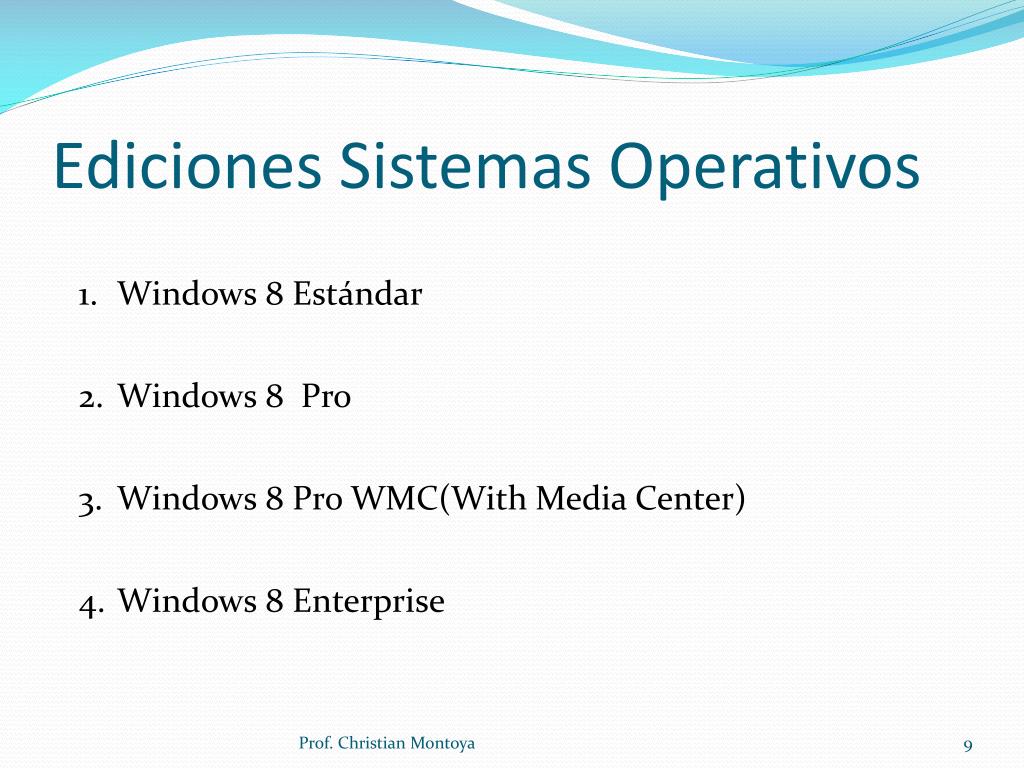 Ediciones Sistemas Operativos

1. Windows 8 Estándar

2. Windows 8 Pro

3. Windows 8 Pro WMC(With Media Center)

4. Windows 8 Enterprise

Prof. Christian Montoya

9